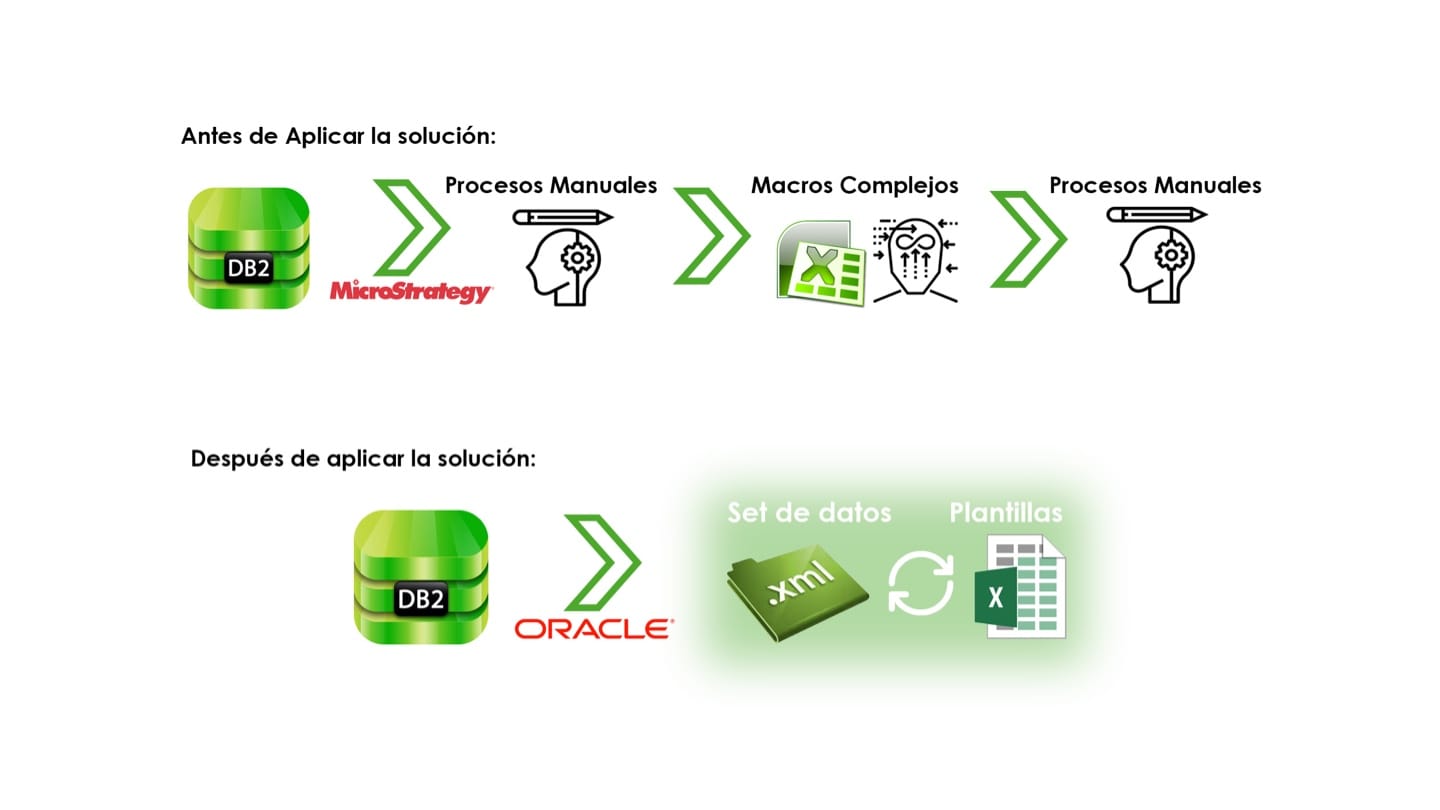 Antes de Aplicar la solución:

DB2

MicroStrategy

Procesos Manuales

Macros Complejos

X

Procesos Manuales

Después de aplicar la solución:

DB2

ORACLE

Set de datos

.xml

Plantillas

X